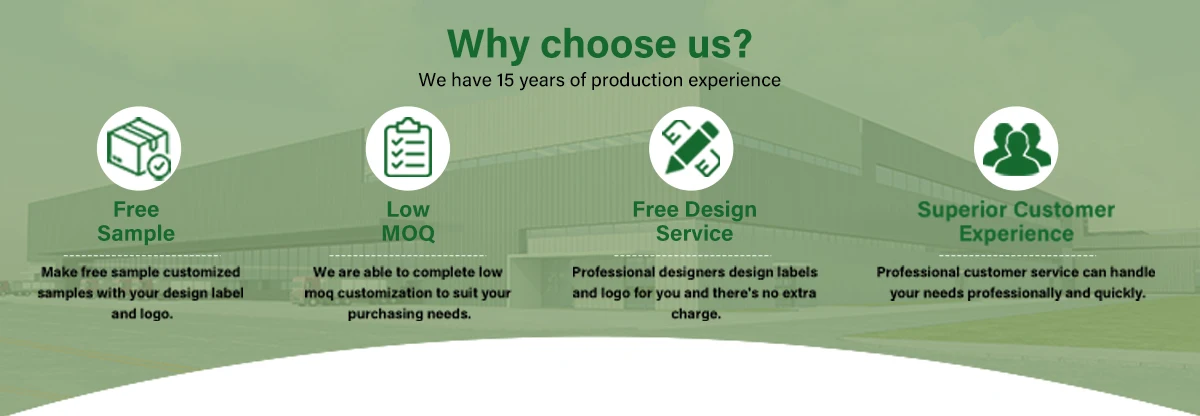 Why choose us?
We have 15 years of production experience

Free Sample
Make free sample customized samples with your design label and logo.

Low MOQ
We are able to complete low moq customization to suit your purchasing needs.

Free Design Service
Professional designers design labels and logo for you and there's no extra charge.

Superior Customer Experience
Professional customer service can handle your needs professionally and quickly.